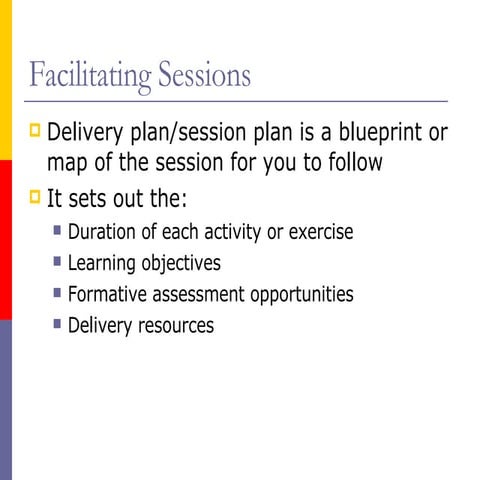 Facilitating Sessions

Delivery plan/session plan is a blueprint or map of the session for you to follow

It sets out the:

Duration of each activity or exercise

Learning objectives

Formative assessment opportunities

Delivery resources